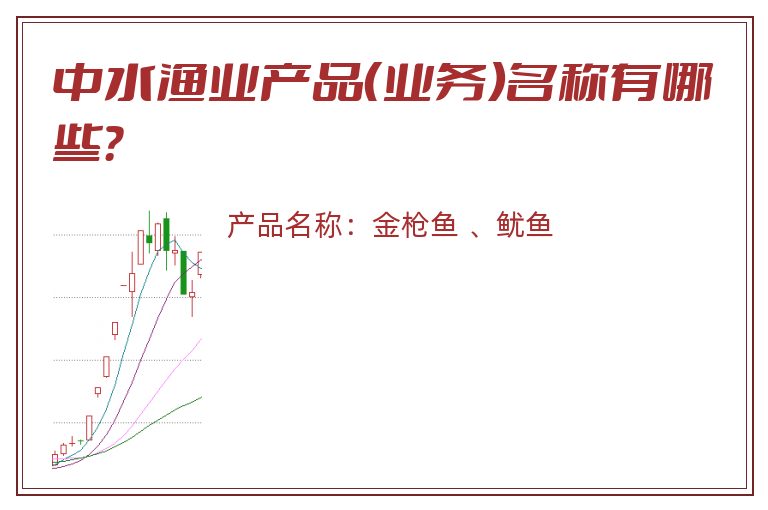 中水渔业产品(业务)名称有哪些?

产品名称：金枪鱼 、鱿鱼